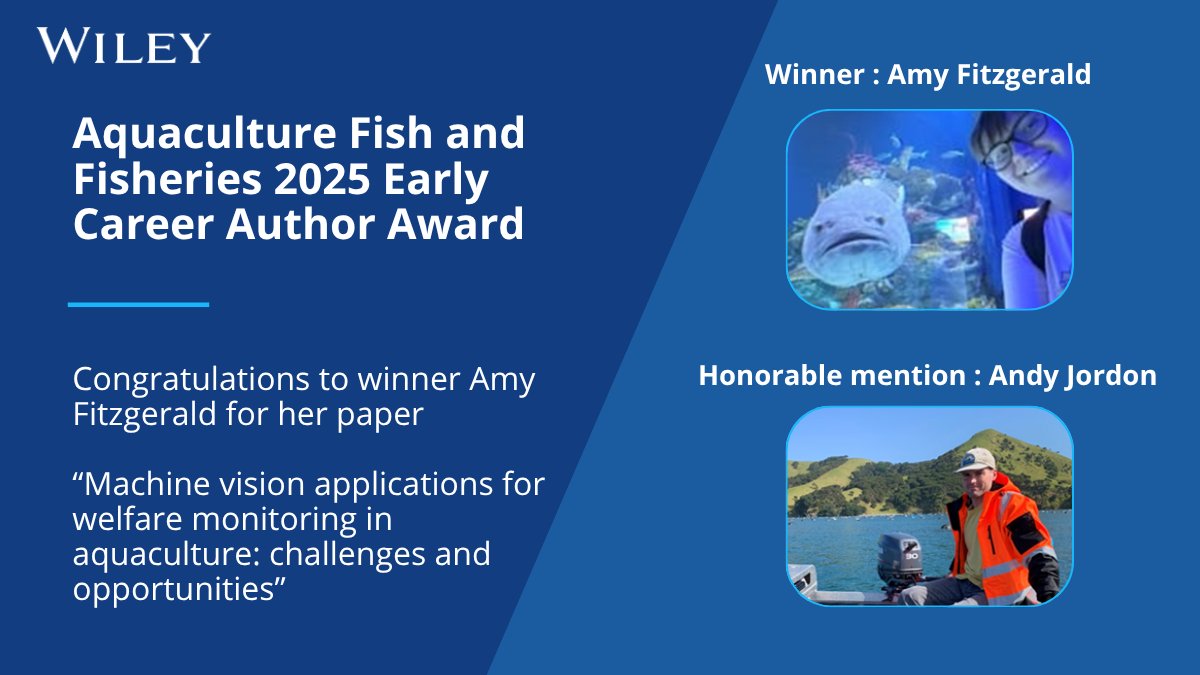 WILEY

Aquaculture Fish and Fisheries 2025 Early Career Author Award

Congratulations to winner Amy Fitzgerald for her paper

“Machine vision applications for welfare monitoring in aquaculture: challenges and opportunities”

Winner : Amy Fitzgerald

Honorable mention : Andy Jordon